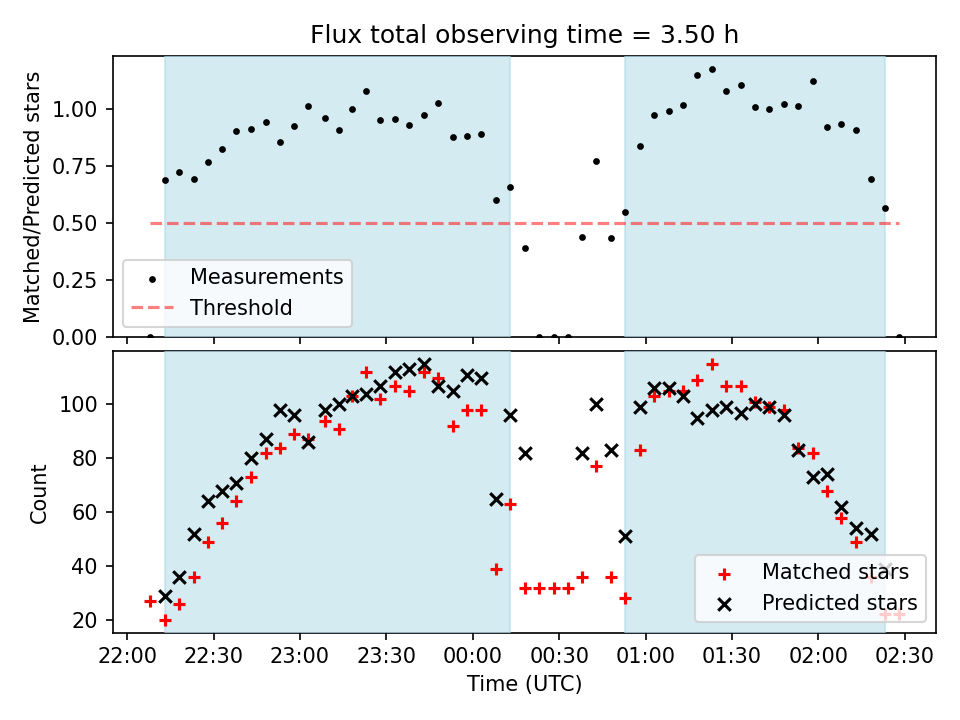 Flux total observing time = 3.50 h

Matched/Predicted stars

1.00
0.75
0.50
0.25
0.00

Measurements
Threshold

Count

100
80
60
40
20

Matched stars
Predicted stars

22:00 22:30 23:00 23:30 00:00 00:30 01:00 01:30 02:00 02:30

Time (UTC)